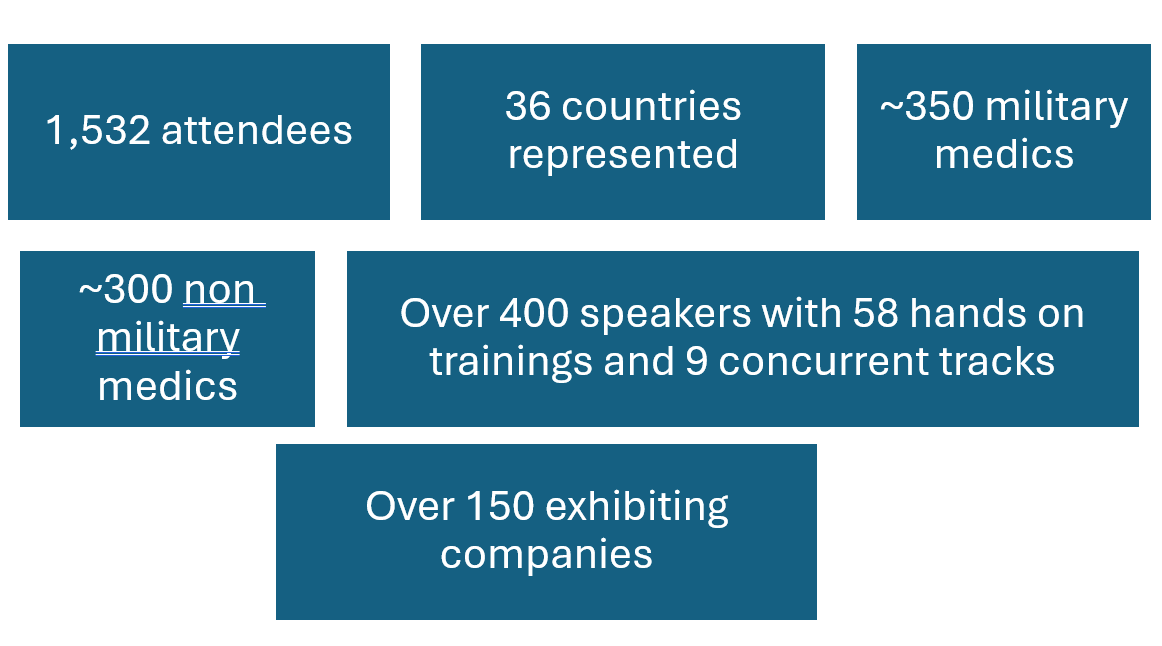 1,532 attendees

36 countries represented

~350 military medics

~300 non military medics

Over 400 speakers with 58 hands on trainings and 9 concurrent tracks

Over 150 exhibiting companies